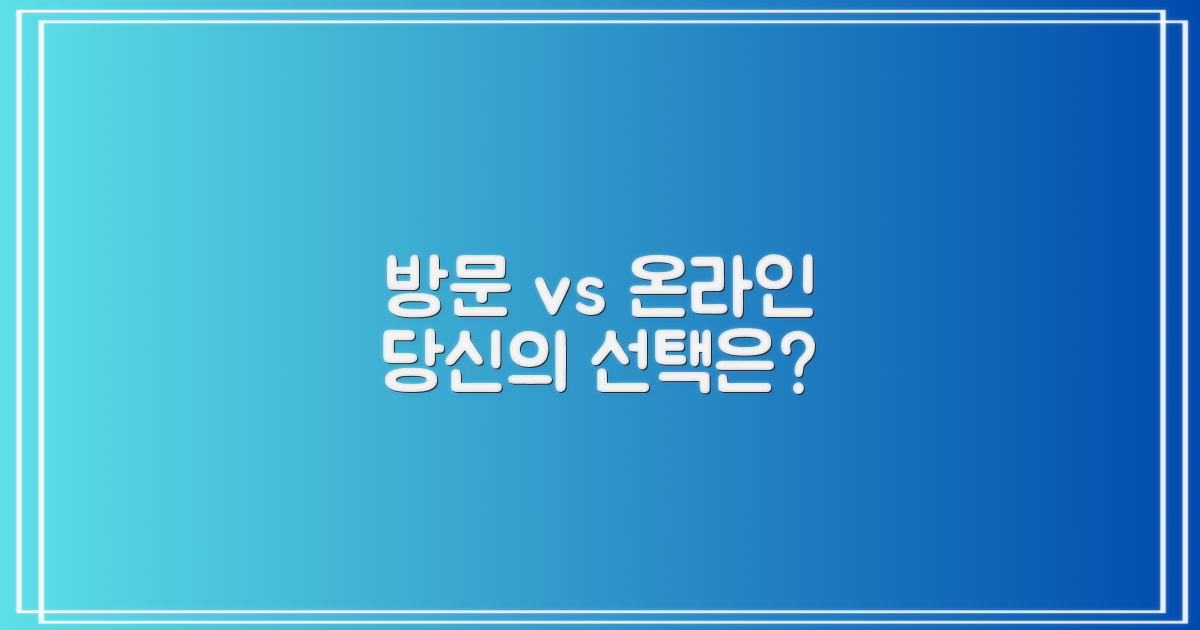 방문 vs 온라인
당신의 선택은?